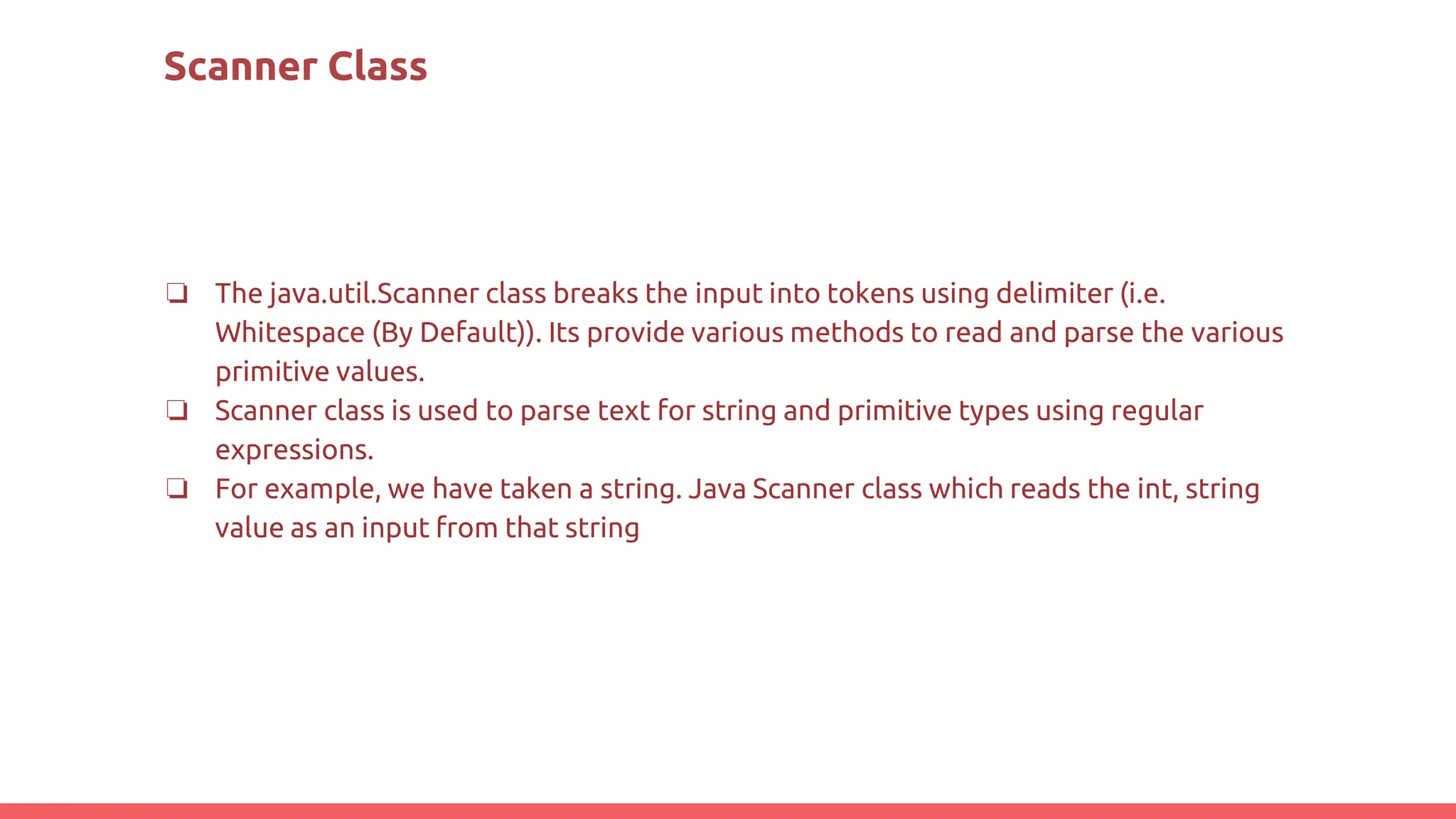 Scanner Class

❏ The java.util.Scanner class breaks the input into tokens using delimiter (i.e. Whitespace (By Default)). Its provide various methods to read and parse the various primitive values.
❏ Scanner class is used to parse text for string and primitive types using regular expressions.
❏ For example, we have taken a string. Java Scanner class which reads the int, string value as an input from that string